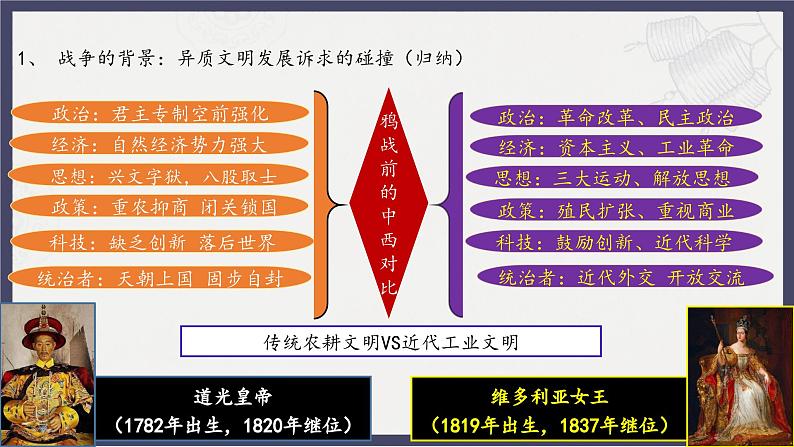 1、 战争的背景：异质文明发展诉求的碰撞（归纳）

政治：君主专制空前强化
经济：自然经济势力强大
思想：兴文字狱，八股取士
政策：重农抑商 闭关锁国
科技：缺乏创新 落后世界
统治者：天朝上国 固步自封

鸦战前的中西对比

政治：革命改革、民主政治
经济：资本主义、工业革命
思想：三大运动、解放思想
政策：殖民扩张、重视商业
科技：鼓励创新、近代科学
统治者：近代外交 开放交流

传统农耕文明VS近代工业文明

道光皇帝
（1782年出生，1820年继位）

维多利亚女王
（1819年出生，1837年继位）